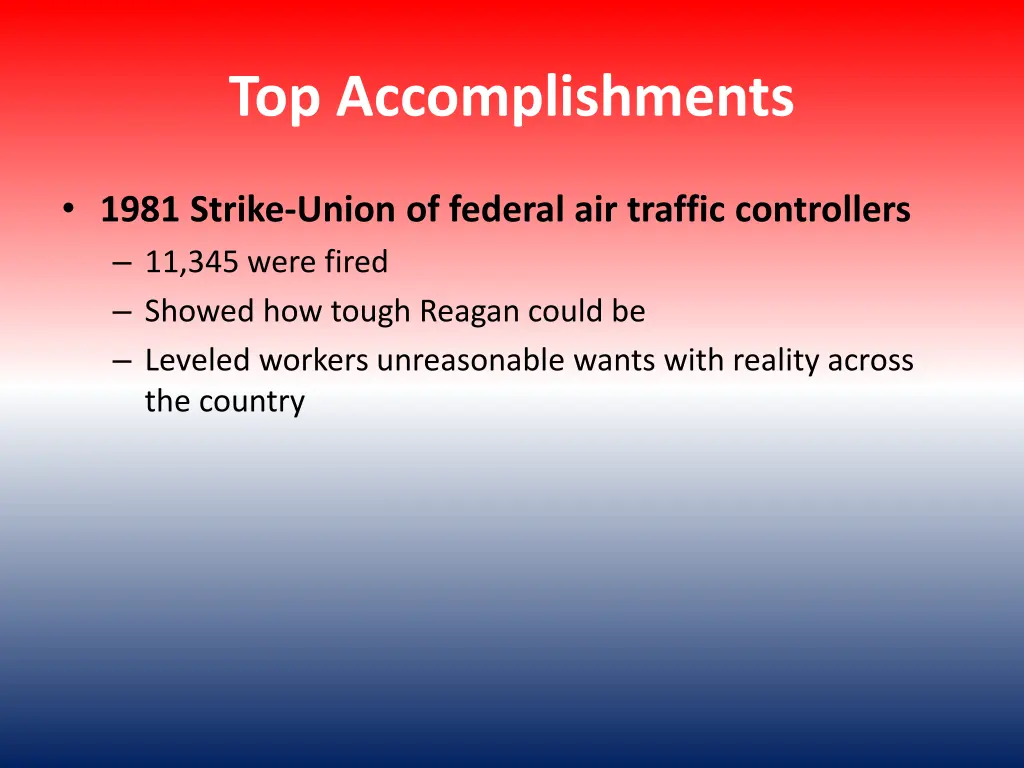 Top Accomplishments

• 1981 Strike-Union of federal air traffic controllers
– 11,345 were fired
– Showed how tough Reagan could be
– Leveled workers unreasonable wants with reality across the country